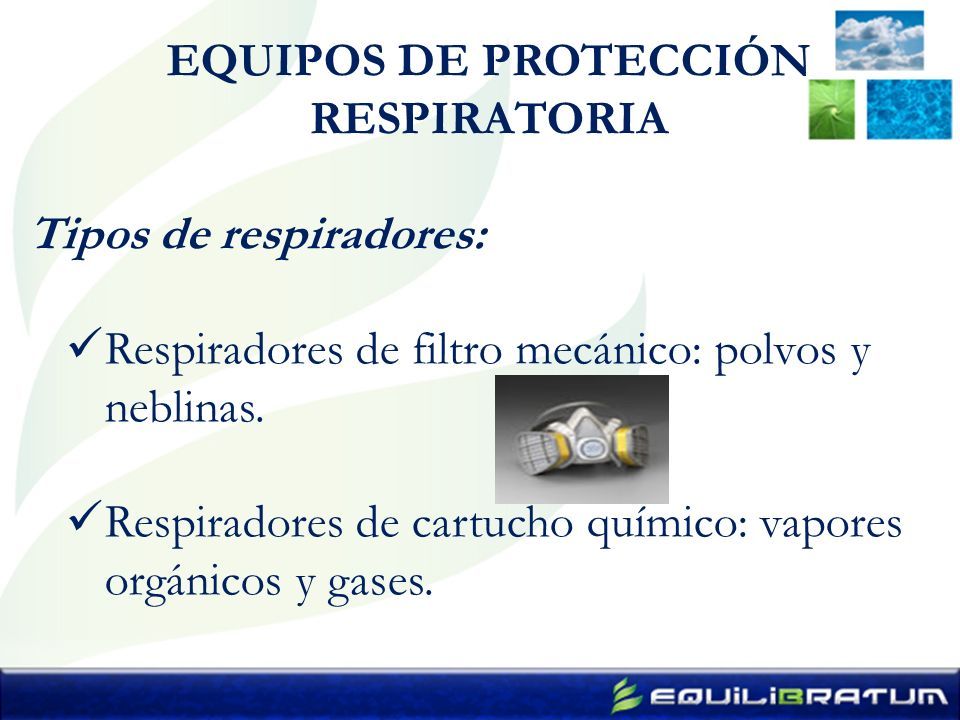 EQUIPOS DE PROTECCIÓN RESPIRATORIA

Tipos de respiradores:

✓Respiradores de filtro mecánico: polvos y neblinas.

✓Respiradores de cartucho químico: vapores orgánicos y gases.

EQUILIBRATUM